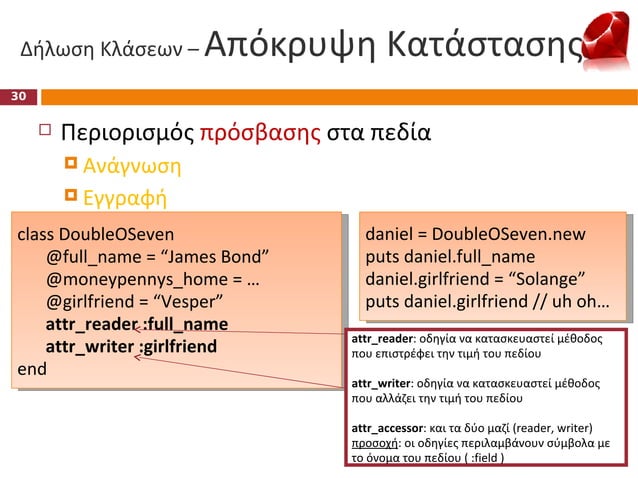 Δήλωση Κλάσεων – Απόκρυψη Κατάστασης

30

Περιορισμός πρόσβασης στα πεδία

Ανάγνωση

Εγγραφή

class DoubleOSeven
@full_name = “James Bond”
@moneypennys_home = …
@girlfriend = “Vesper”
attr_reader :full_name
attr_writer :girlfriend
end

daniel = DoubleOSeven.new
puts daniel.full_name
daniel.girlfriend = “Solange”
puts daniel.girlfriend // uh oh…

attr_reader: οδηγία να κατασκευαστεί μέθοδος που επιστρέφει την τιμή του πεδίου

attr_writer: οδηγία να κατασκευαστεί μέθοδος που αλλάζει την τιμή του πεδίου

attr_accessor: και τα δύο μαζί (reader, writer)
προσοχή: οι οδηγίες περιλαμβάνουν σύμβολα με το όνομα του πεδίου ( :field )